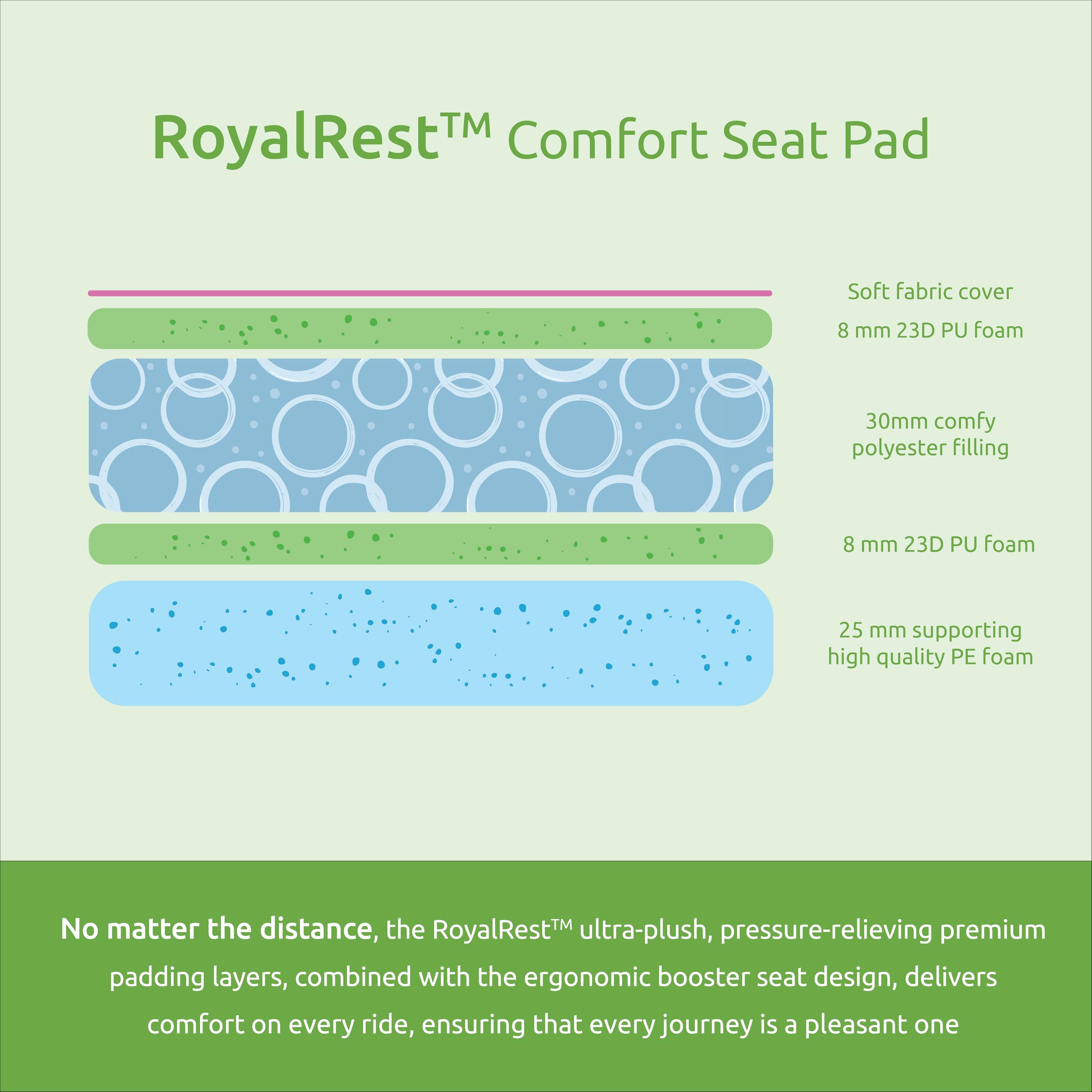 RoyalRest™ Comfort Seat Pad

Soft fabric cover

8 mm 23D PU foam

30mm comfy polyester filling

8 mm 23D PU foam

25 mm supporting high quality PE foam

No matter the distance, the RoyalRest™ ultra-plush, pressure-relieving premium padding layers, combined with the ergonomic booster seat design, delivers comfort on every ride, ensuring that every journey is a pleasant one